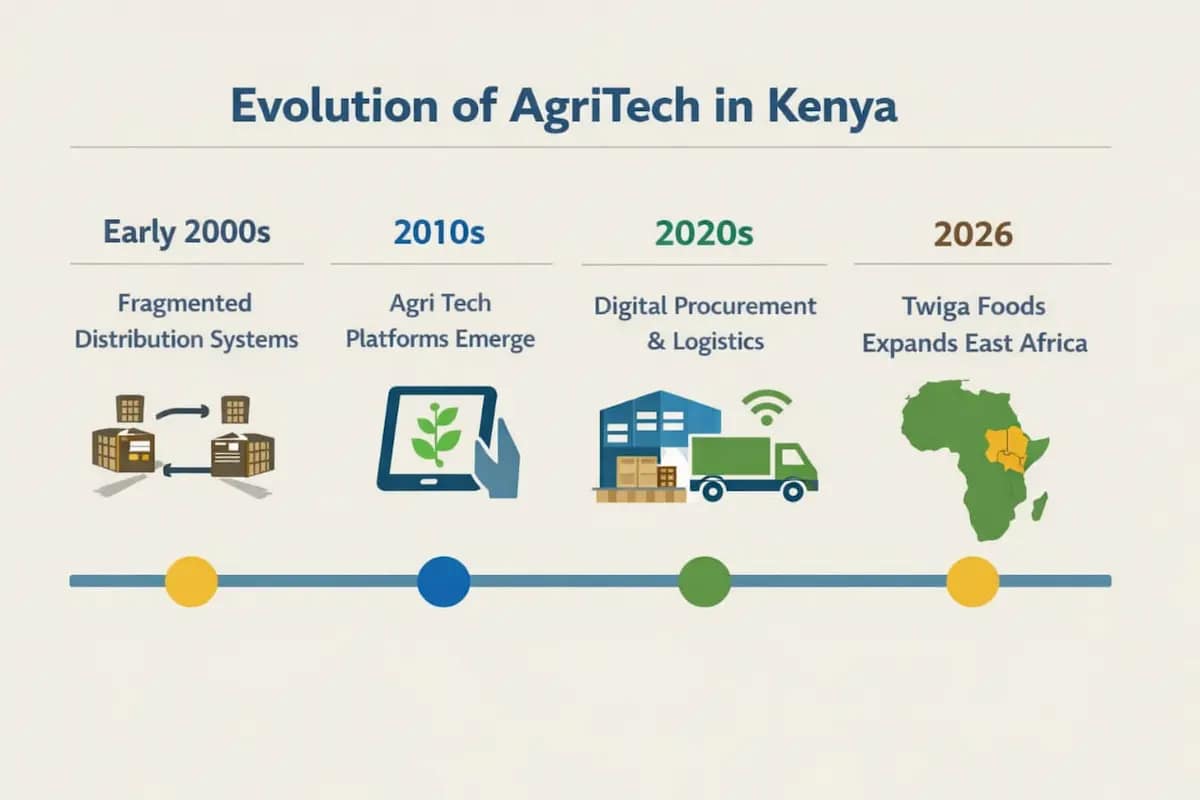 Evolution of AgriTech in Kenya

Early 2000s

Fragmented Distribution Systems

2010s

Agri Tech Platforms Emerge

2020s

Digital Procurement & Logistics

2026

Twiga Foods Expands East Africa